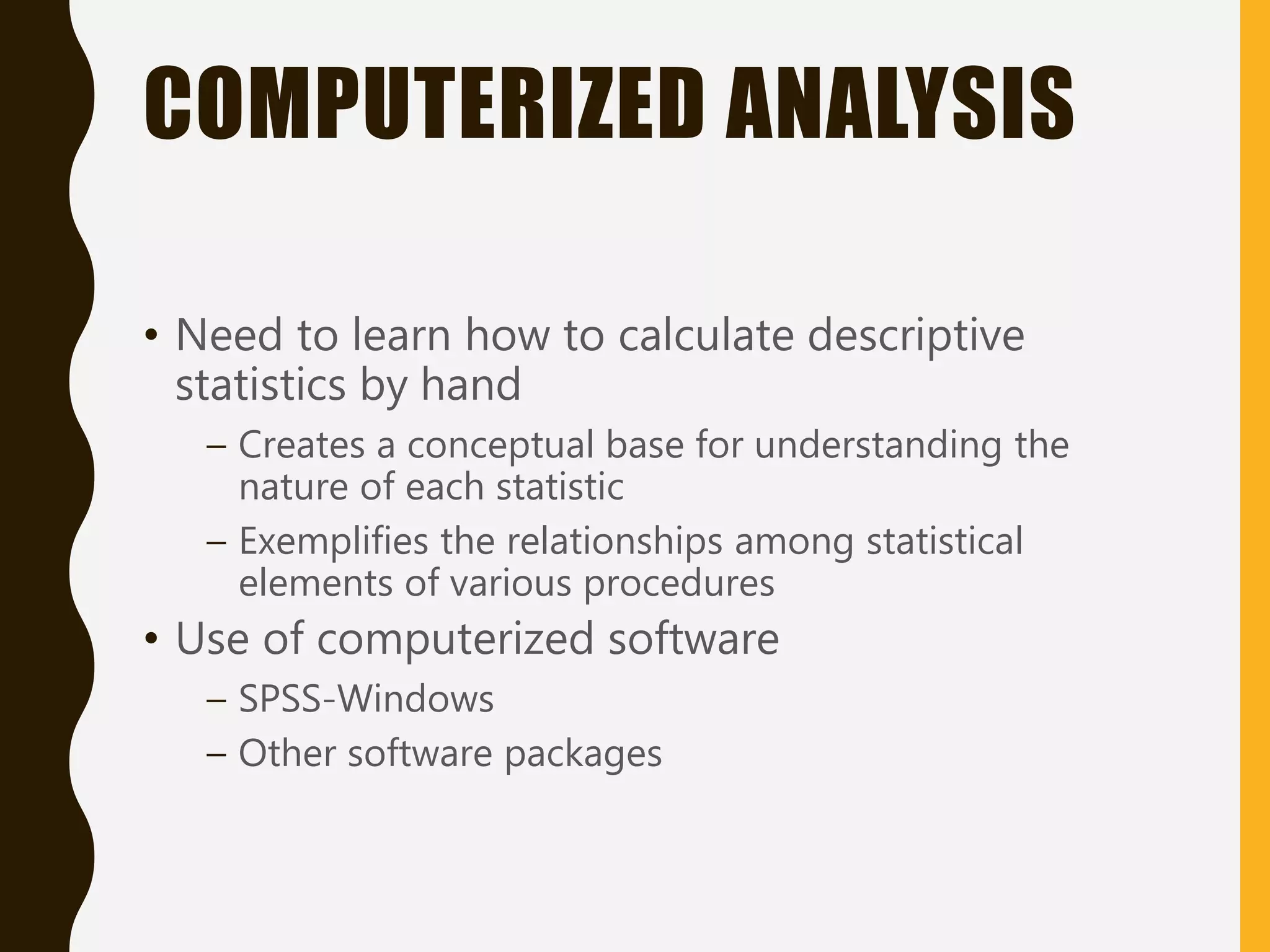 COMPUTERIZED ANALYSIS

• Need to learn how to calculate descriptive statistics by hand

– Creates a conceptual base for understanding the nature of each statistic

– Exemplifies the relationships among statistical elements of various procedures

• Use of computerized software

– SPSS-Windows

– Other software packages